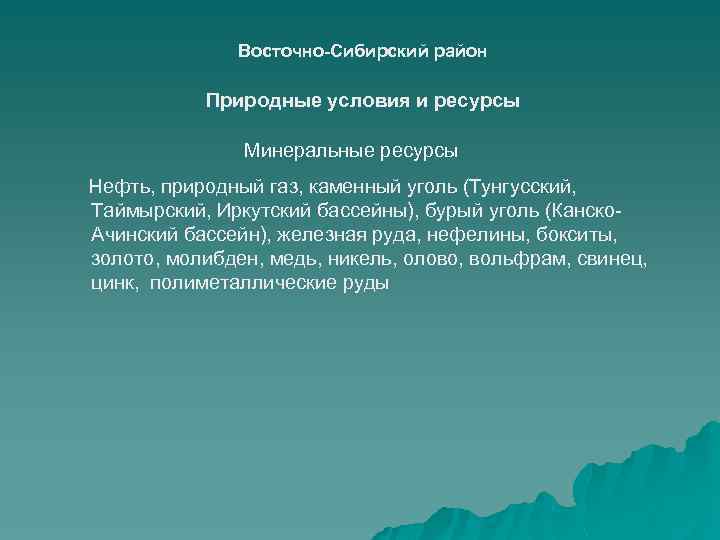 Восточно-Сибирский район

Природные условия и ресурсы

Минеральные ресурсы

Нефть, природный газ, каменный уголь (Тунгусский, Таймырский, Иркутский бассейны), бурый уголь (Канско-Ачинский бассейн), железная руда, нефелины, бокситы, золото, молибден, медь, никель, олово, вольфрам, свинец, цинк, полиметаллические руды